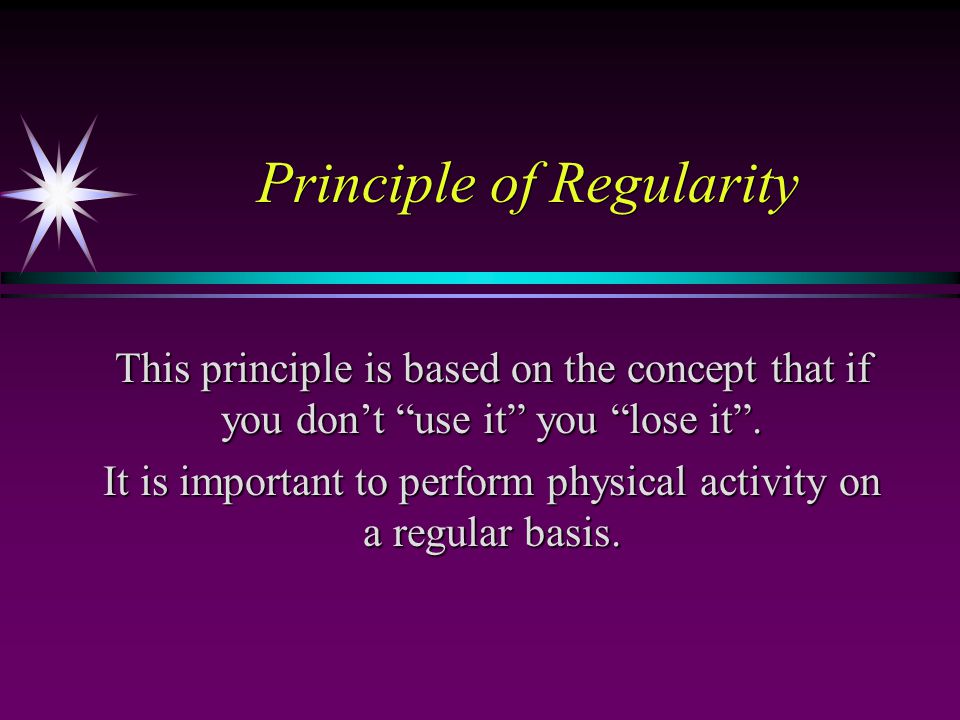 Principle of Regularity

This principle is based on the concept that if you don’t “use it” you “lose it”.

It is important to perform physical activity on a regular basis.